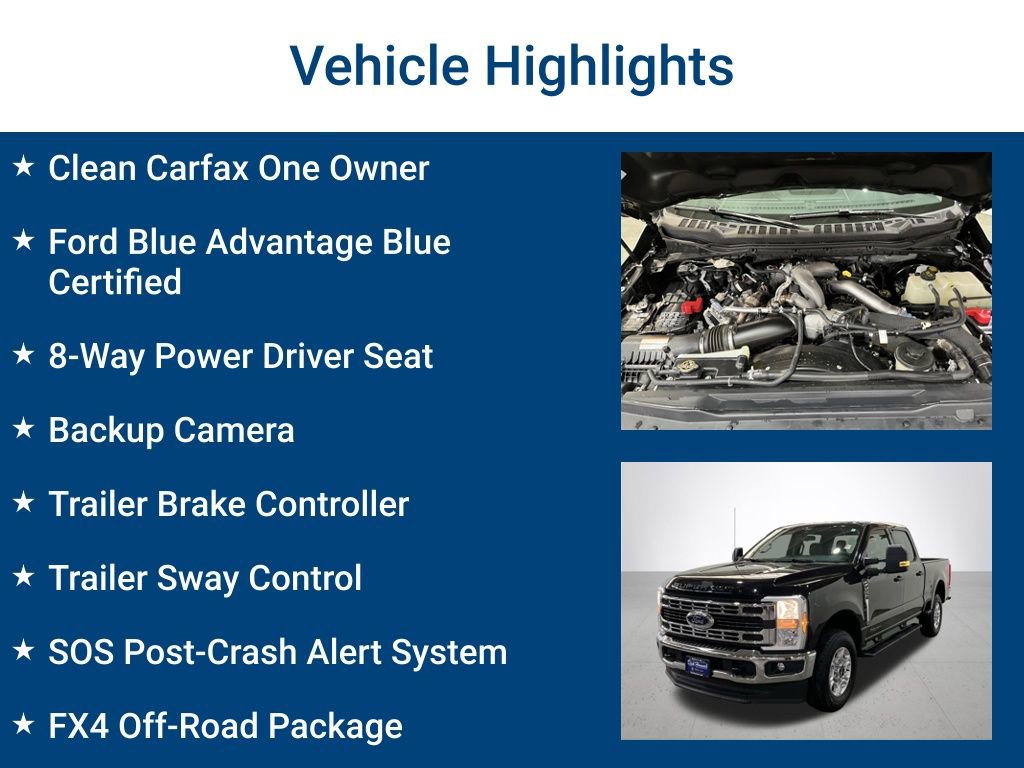 Vehicle Highlights

★ Clean Carfax One Owner

★ Ford Blue Advantage Blue Certified

★ 8-Way Power Driver Seat

★ Backup Camera

★ Trailer Brake Controller

★ Trailer Sway Control

★ SOS Post-Crash Alert System

★ FX4 Off-Road Package